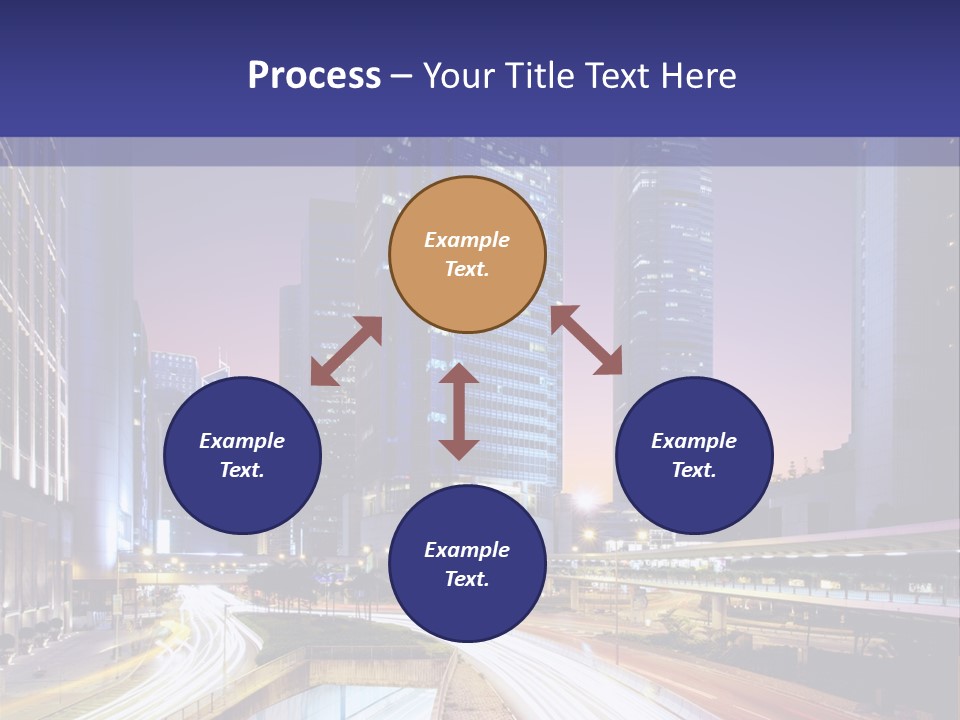 Process – Your Title Text Here

Example Text.

Example Text.

Example Text.

Example Text.